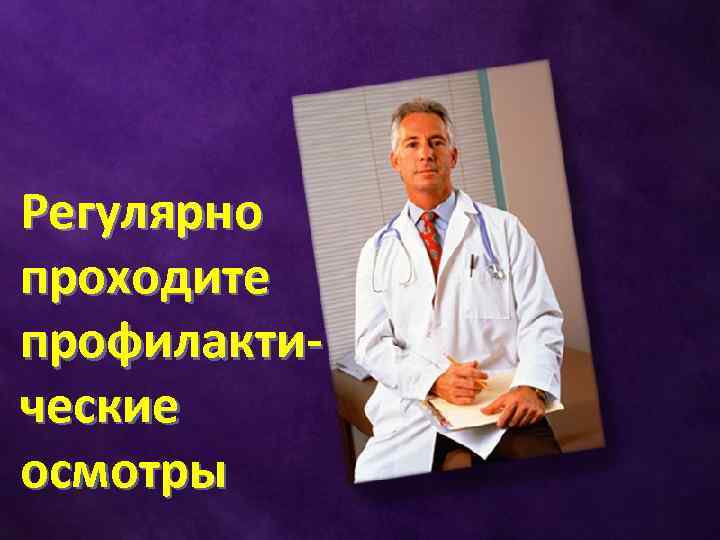 Регулярно проходите профилактические осмотры